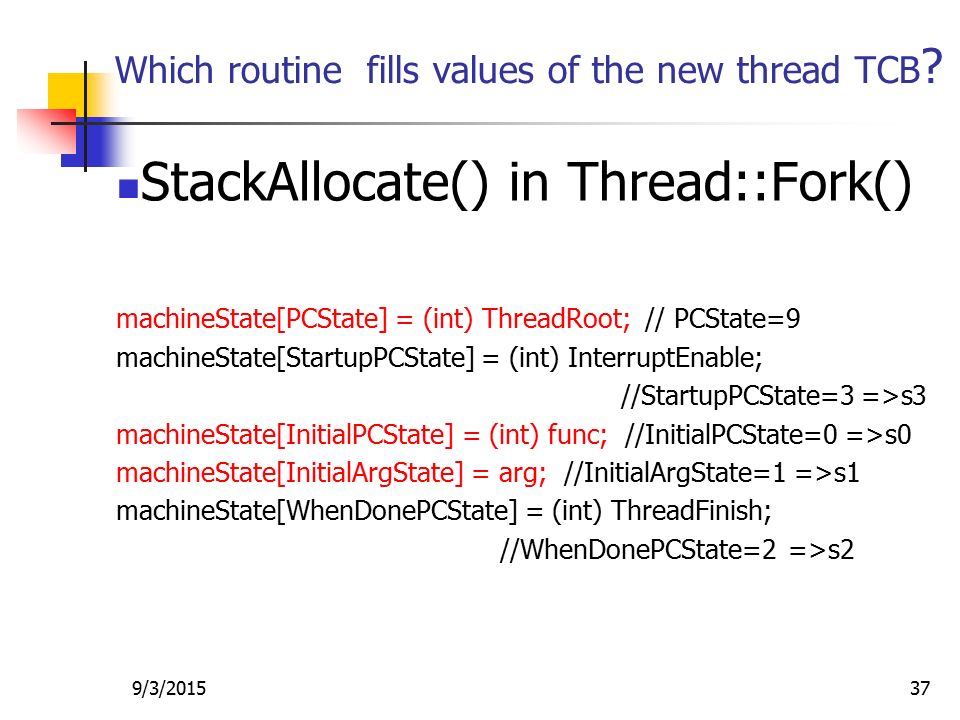 Which routine fills values of the new thread TCB?

StackAllocate() in Thread::Fork()

machineState[PCState] = (int) ThreadRoot; // PCState=9
machineState[StartupPCState] = (int) InterruptEnable;
//StartupPCState=3 =>s3
machineState[InitialPCState] = (int) func; //InitialPCState=0 =>s0
machineState[InitialArgState] = arg; //InitialArgState=1 =>s1
machineState[WhenDonePCState] = (int) ThreadFinish;
//WhenDonePCState=2 =>s2

9/3/2015

37